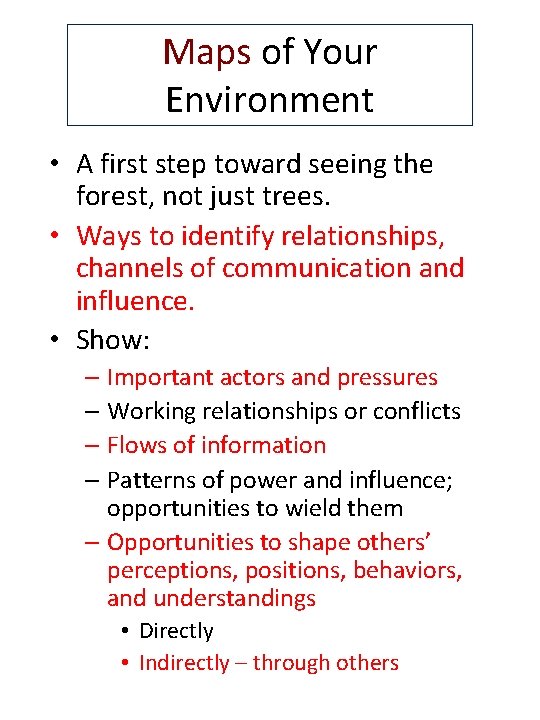 Maps of Your Environment

• A first step toward seeing the forest, not just trees.
• Ways to identify relationships, channels of communication and influence.
• Show:
– Important actors and pressures
– Working relationships or conflicts
– Flows of information
– Patterns of power and influence; opportunities to wield them
– Opportunities to shape others' perceptions, positions, behaviors, and understandings
• Directly
• Indirectly – through others